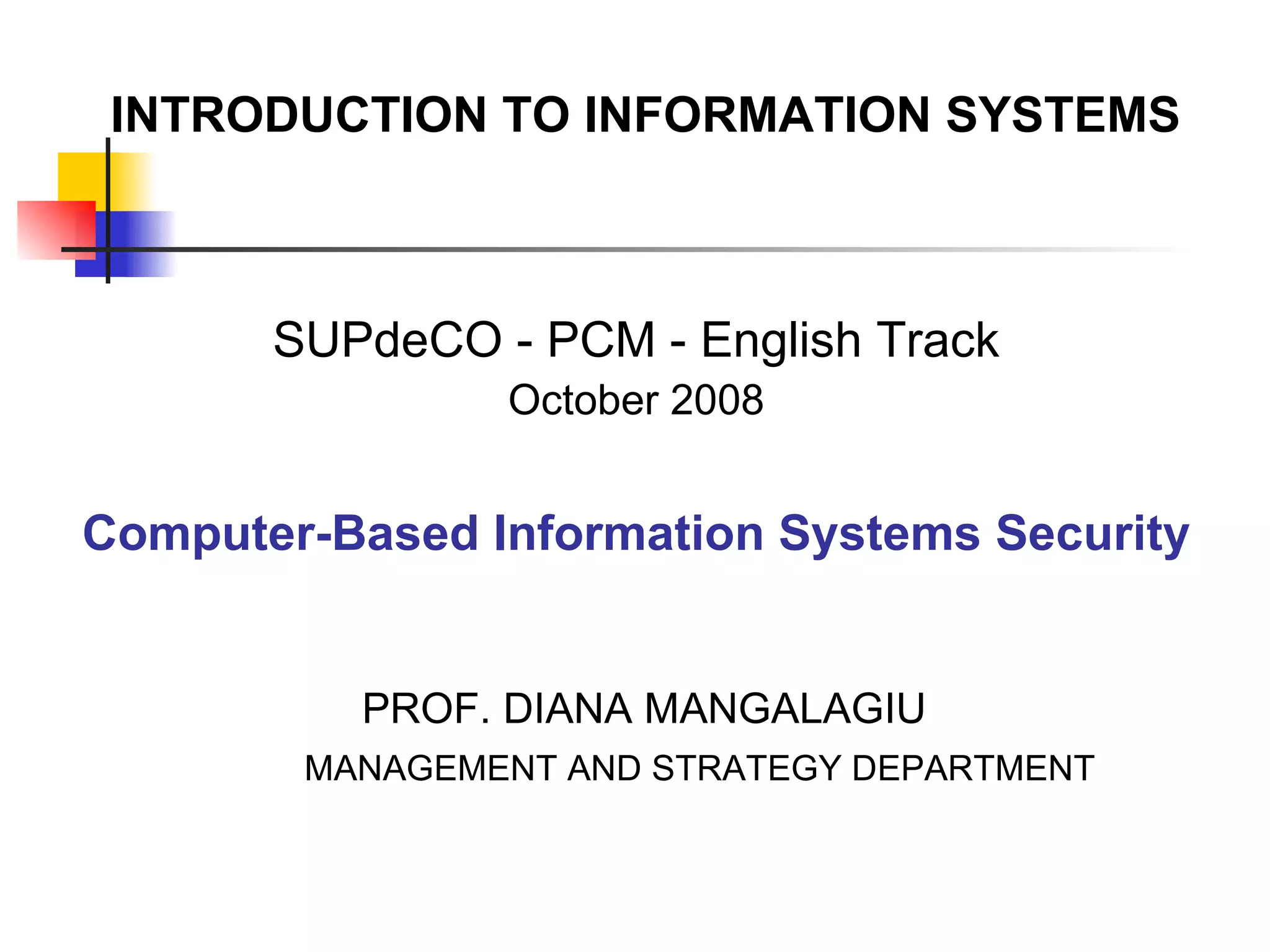 INTRODUCTION TO INFORMATION SYSTEMS

SUPdeCO - PCM - English Track
October 2008

Computer-Based Information Systems Security

PROF. DIANA MANGALAGIU
MANAGEMENT AND STRATEGY DEPARTMENT